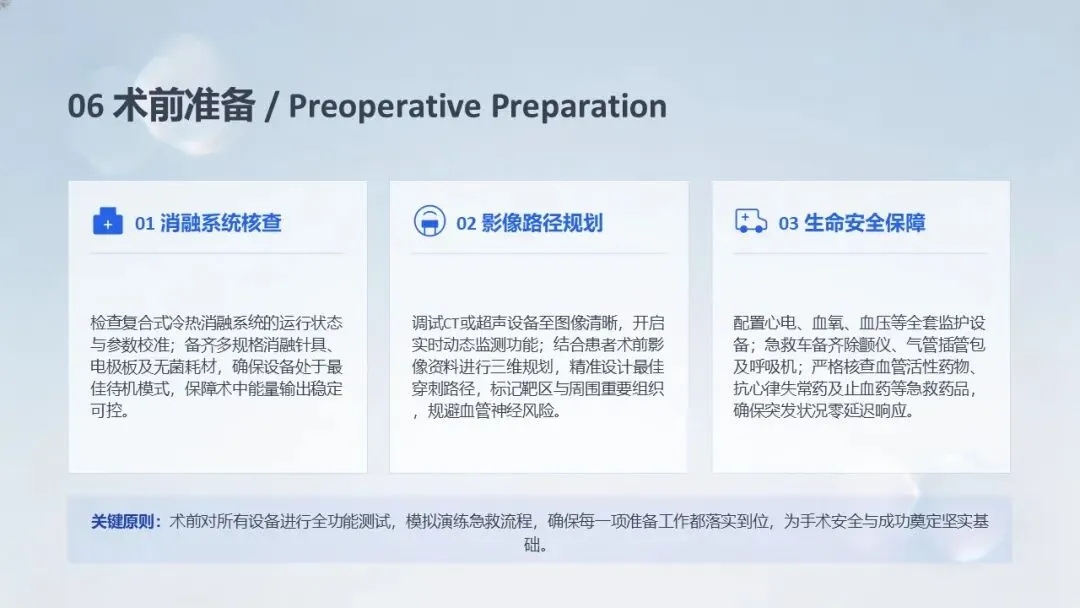 06 术前准备 / Preoperative Preparation

01 消融系统核查

检查复合式冷热消融系统的运行状态与参数校准；备齐多规格消融针具、电极板及无菌耗材，确保设备处于最佳待机模式，保障术中能量输出稳定可控。

02 影像路径规划

调试CT或超声设备至图像清晰，开启实时动态监测功能；结合患者术前影像资料进行三维规划，精准设计最佳穿刺路径，标记靶区与周围重要组织，规避血管神经风险。

03 生命安全保障

配置心电、血氧、血压等全套监护设备；急救车备齐除颤仪、气管插管包及呼吸机；严格核查血管活性药物、抗心律失常药及止血药等急救药品，确保突发状况零延迟响应。

关键原则：术前对所有设备进行全功能测试，模拟演练急救流程，确保每一项准备工作都落实到位，为手术安全与成功奠定坚实基础。